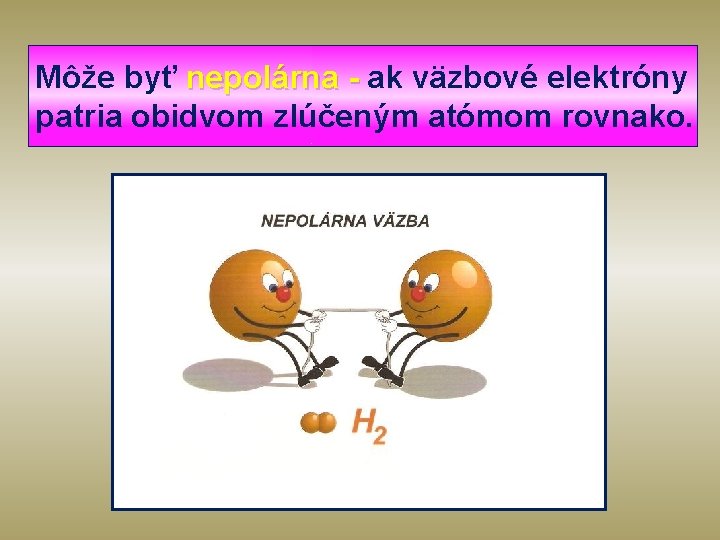 Môže byť nepolárna - ak väzbové elektróny patria obidvom zlúčeným atómom rovnako.

NEPOLÁRNA VÄZBA

$H_2$